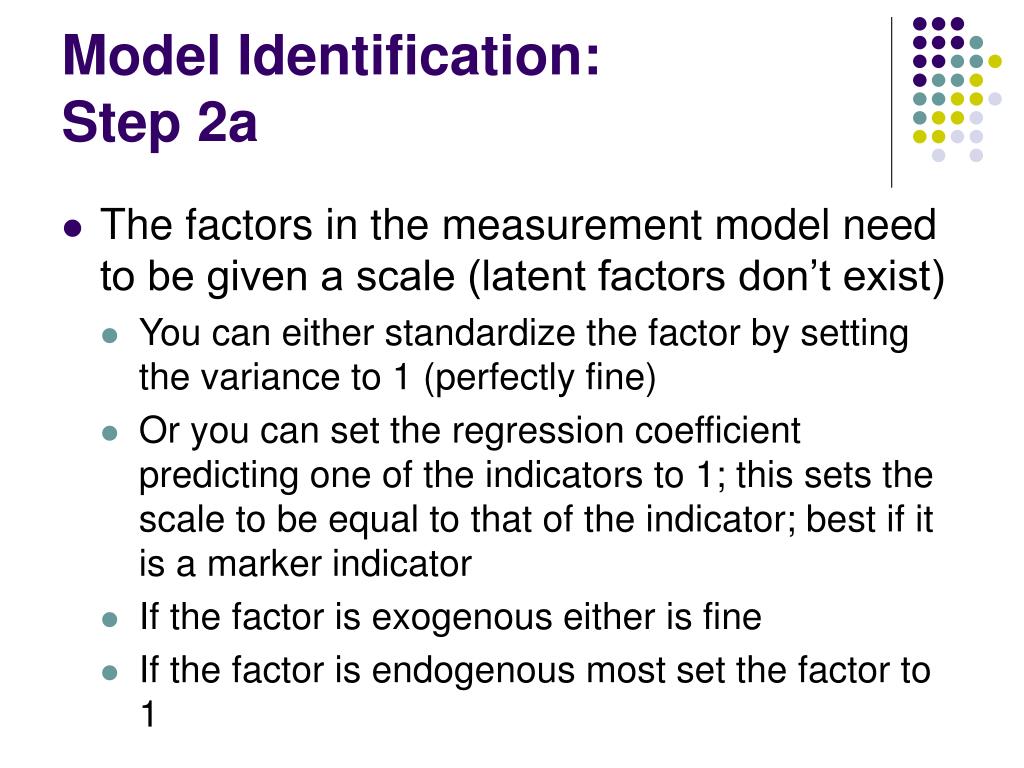 Model Identification:
Step 2a

- The factors in the measurement model need to be given a scale (latent factors don’t exist)
  - You can either standardize the factor by setting the variance to 1 (perfectly fine)
  - Or you can set the regression coefficient predicting one of the indicators to 1; this sets the scale to be equal to that of the indicator; best if it is a marker indicator
  - If the factor is exogenous either is fine
  - If the factor is endogenous most set the factor to 1